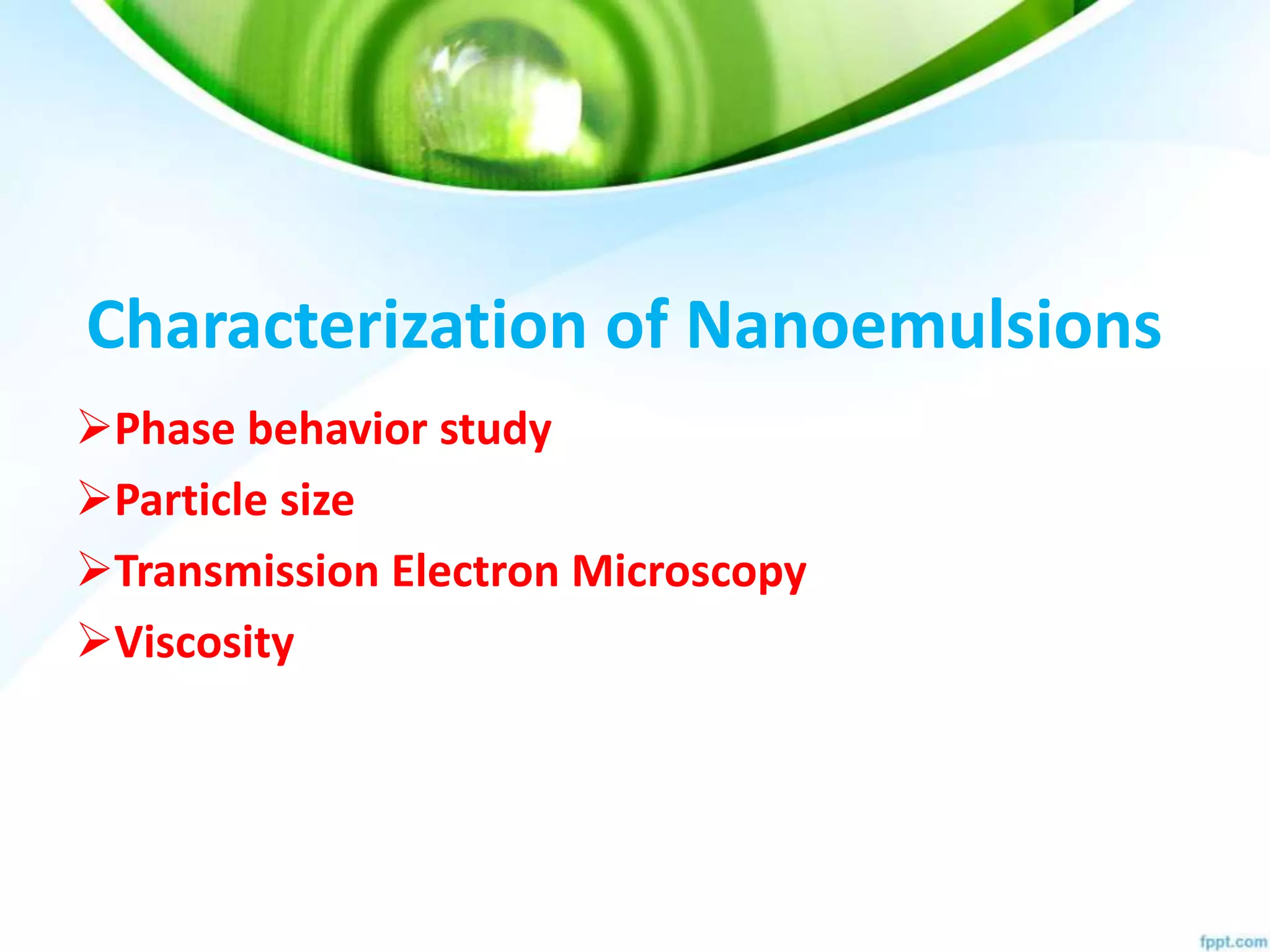 Characterization of Nanoemulsions

➢Phase behavior study

➢Particle size

➢Transmission Electron Microscopy

➢Viscosity

fppt.com